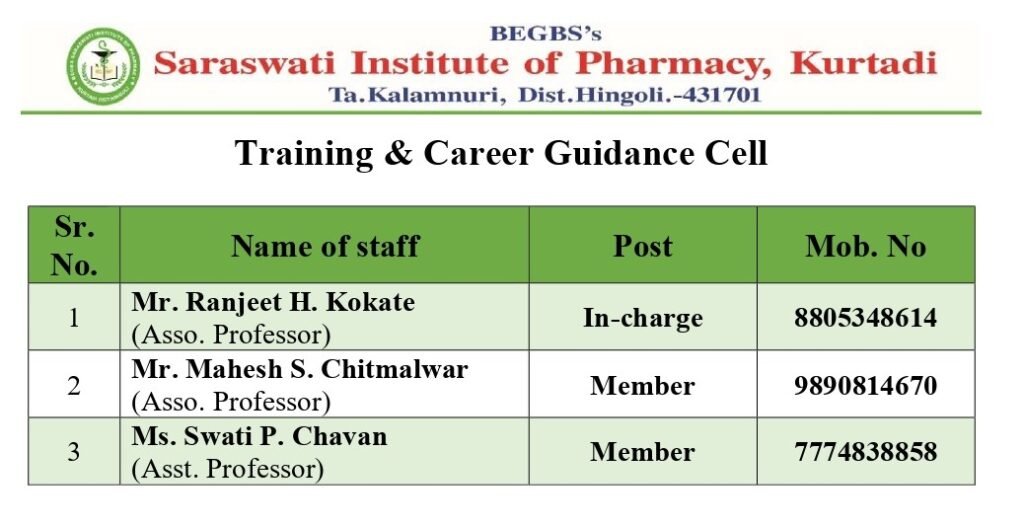 BEGBS's
Saraswati Institute of Pharmacy, Kurtadi
Ta.Kalamnuri, Dist.Hingoli.-431701

Training & Career Guidance Cell

| Sr. No. | Name of staff | Post | Mob. No |
|---|---|---|---|
| 1 | Mr. Ranjeet H. Kokate (Asso. Professor) | In-charge | 8805348614 |
| 2 | Mr. Mahesh S. Chitmalwar (Asso. Professor) | Member | 9890814670 |
| 3 | Ms. Swati P. Chavan (Asst. Professor) | Member | 7774838858 |